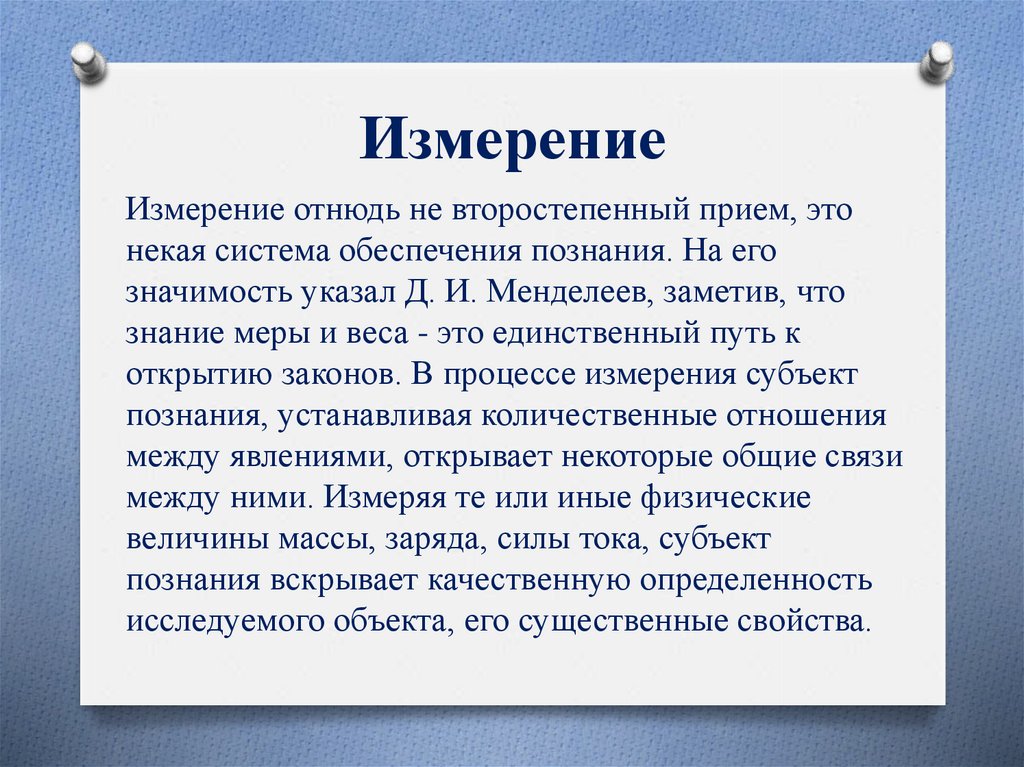 Измерение

Измерение отнюдь не второстепенный прием, это некая система обеспечения познания. На его значимость указал Д. И. Менделеев, заметив, что знание меры и веса - это единственный путь к открытию законов. В процессе измерения субъект познания, устанавливая количественные отношения между явлениями, открывает некоторые общие связи между ними. Измеряя те или иные физические величины массы, заряда, силы тока, субъект познания вскрывает качественную определенность исследуемого объекта, его существенные свойства.